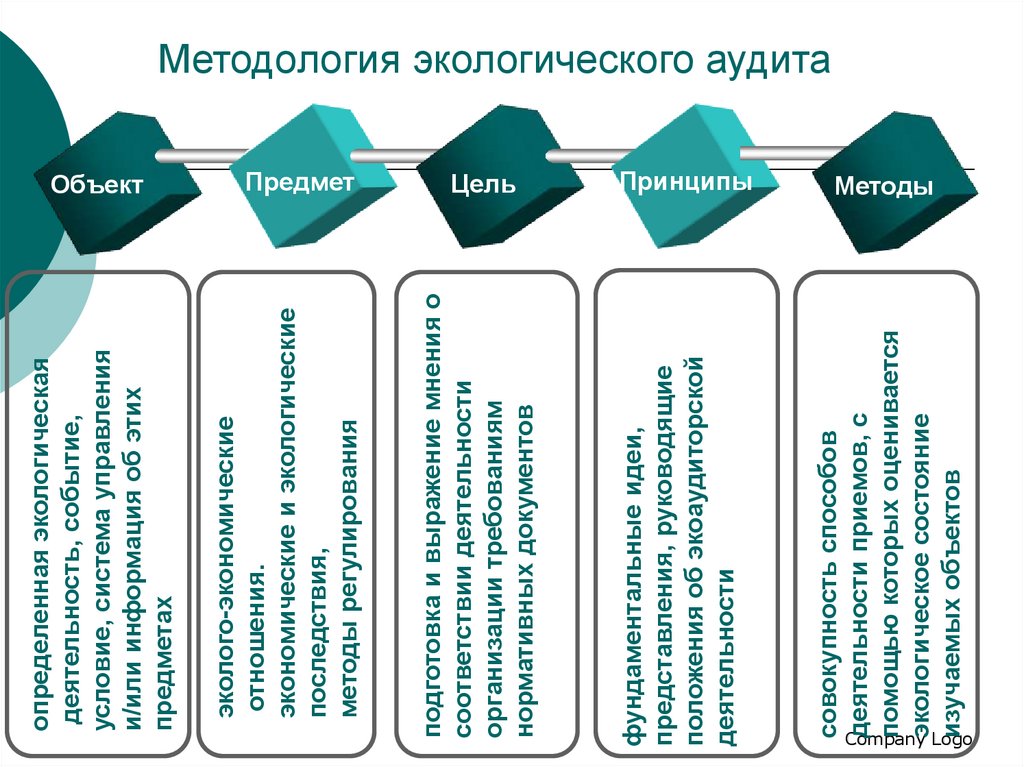 Методология экологического аудита

Объект

Предмет

Цель

Принципы

Методы

определенная экологическая деятельность, событие, условие, система управления и/или информация об этих предметах

эколого-экономические отношения. экономические и экологические последствия, методы регулирования

подготовка и выражение мнения о соответствии деятельности организации требованиям нормативных документов

фундаментальные идеи, представления, руководящие положения об экоаудиторской деятельности

совокупность способов деятельности приемов, с помощью которых оценивается экологическое состояние изучаемых объектов

Company Logo